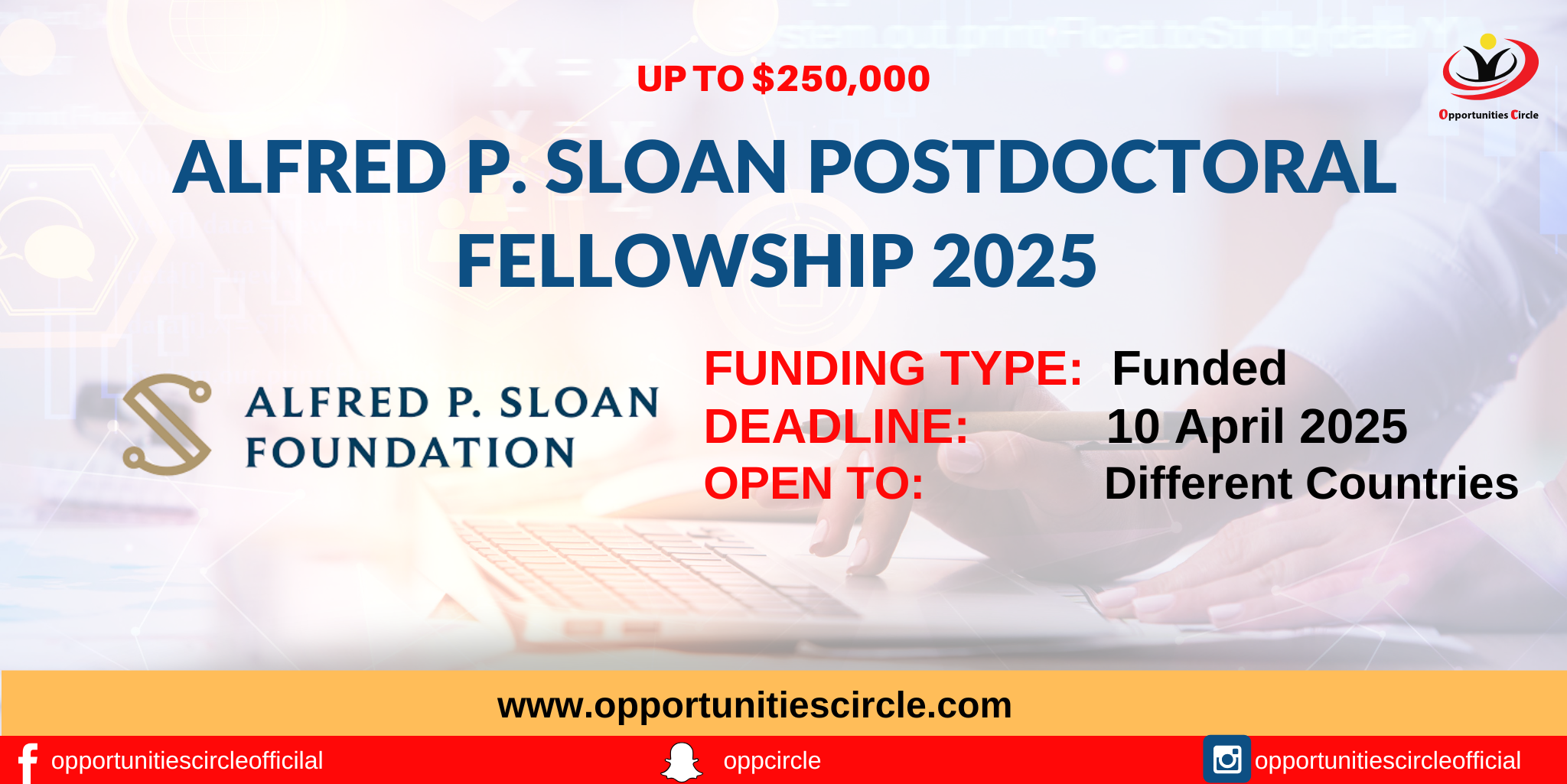 UP TO $250,000

Opportunities Circle

ALFRED P. SLOAN POSTDOCTORAL FELLOWSHIP 2025

ALFRED P. SLOAN FOUNDATION

FUNDING TYPE: Funded
DEADLINE: 10 April 2025
OPEN TO: Different Countries

www.opportunitiescircle.com

opportunitiescircleofficilal
oppcircle
opportunitiescircleofficial